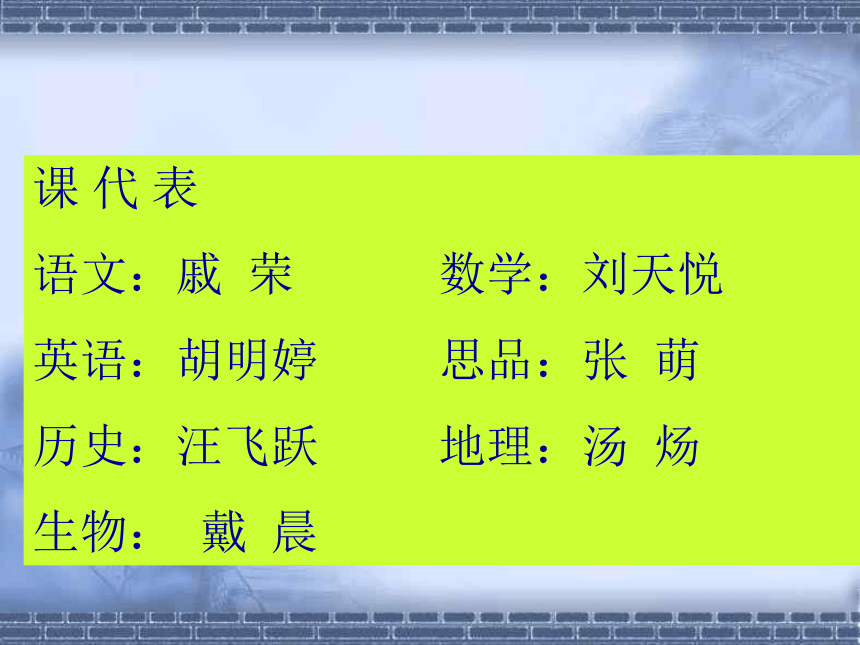 课 代 表

语文：戚 荣　　数学：刘天悦

英语：胡明婷　　思品：张 萌

历史：汪飞跃　　地理：汤 炀

生物：　戴 晨